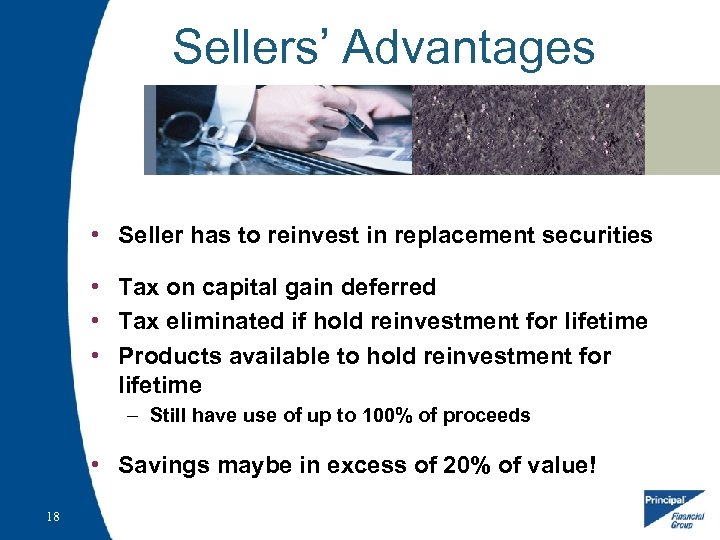 Sellers' Advantages

• Seller has to reinvest in replacement securities

• Tax on capital gain deferred
• Tax eliminated if hold reinvestment for lifetime
• Products available to hold reinvestment for lifetime
– Still have use of up to 100% of proceeds

• Savings maybe in excess of 20% of value!

18

Principal Financial Group